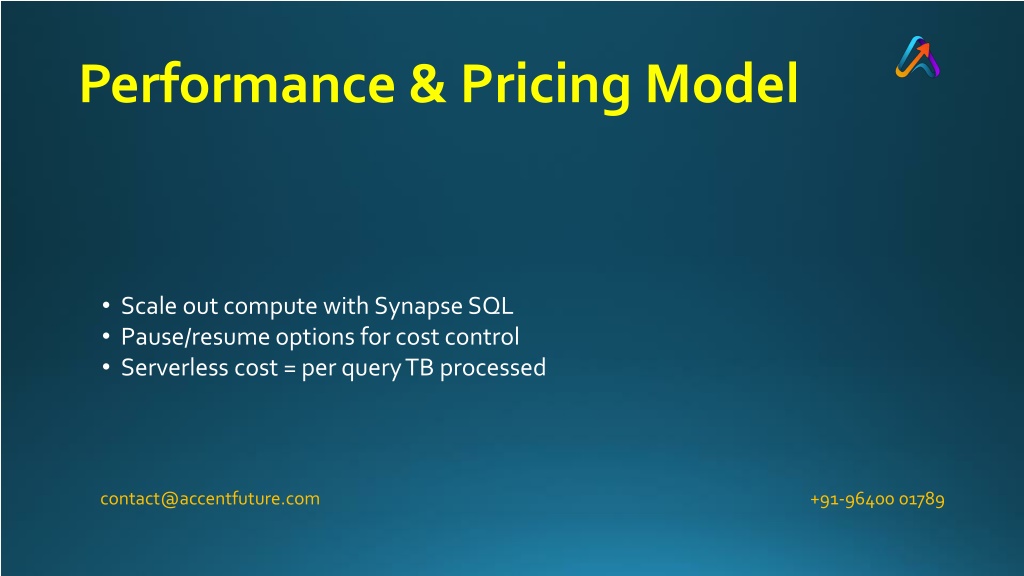 Performance & Pricing Model

• Scale out compute with Synapse SQL
• Pause/resume options for cost control
• Serverless cost = per query TB processed

contact@accentfuture.com

+91-96400 01789